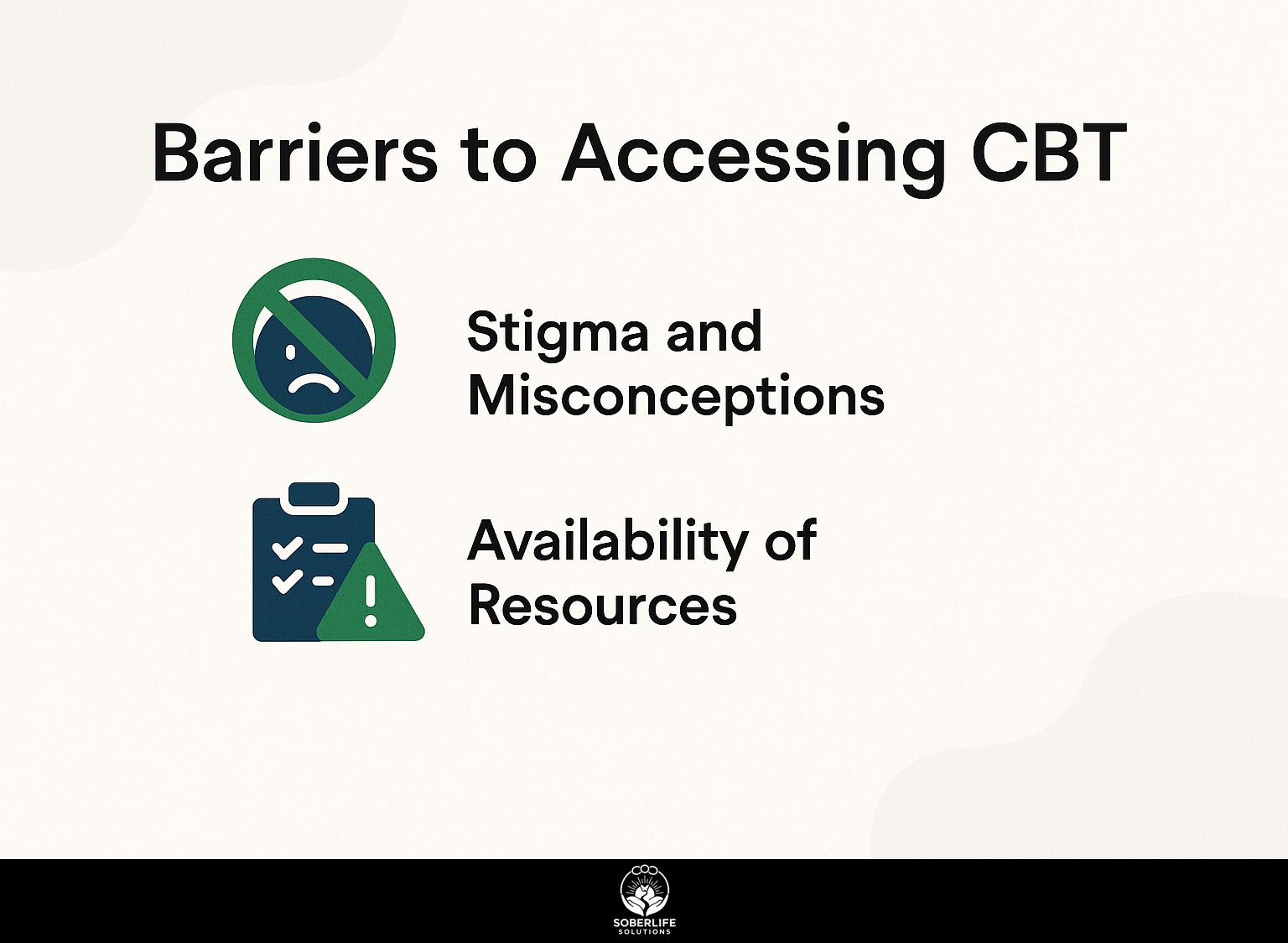 Barriers to Accessing CBT

Stigma and Misconceptions

Availability of Resources

SOBERLIFE
SOLUTIONS